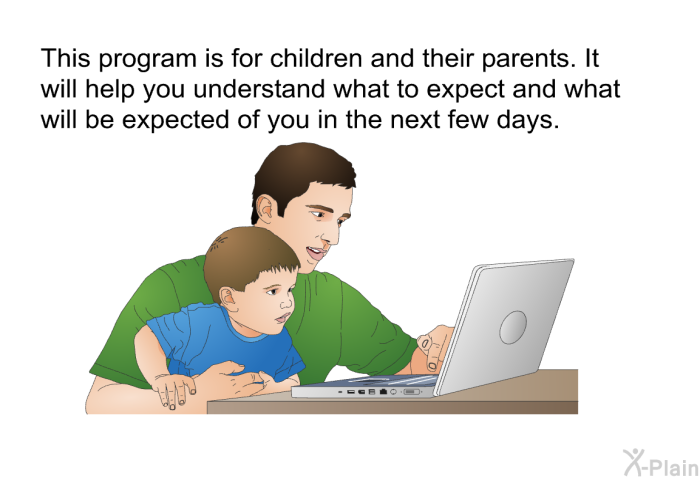 This program is for children and their parents. It will help you understand what to expect and what will be expected of you in the next few days.

X-Plain